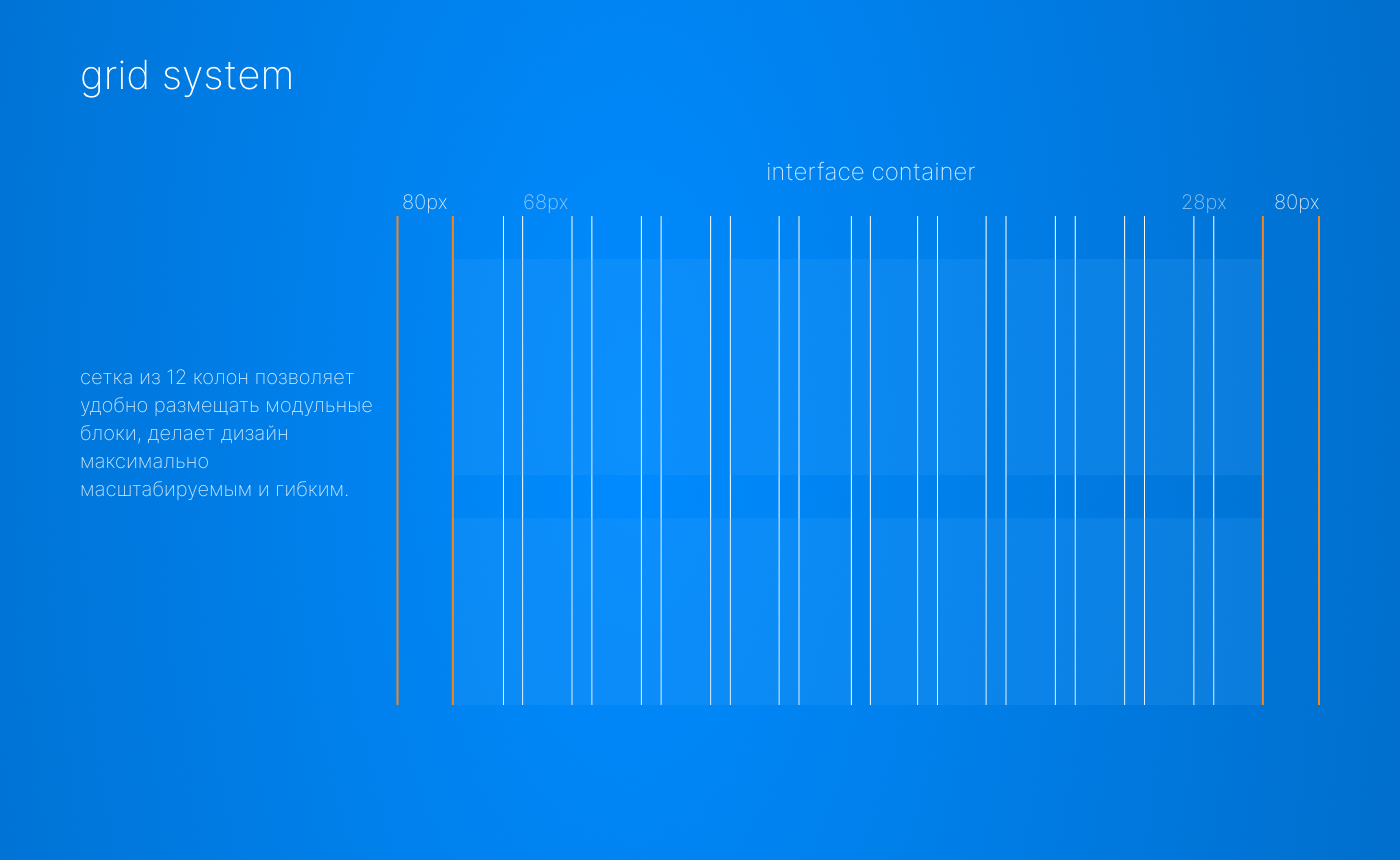 grid system

interface container

80px 68px 28px 80px

сетка из 12 колон позволяет удобно размещать модульные блоки, делает дизайн максимально масштабируемым и гибким.